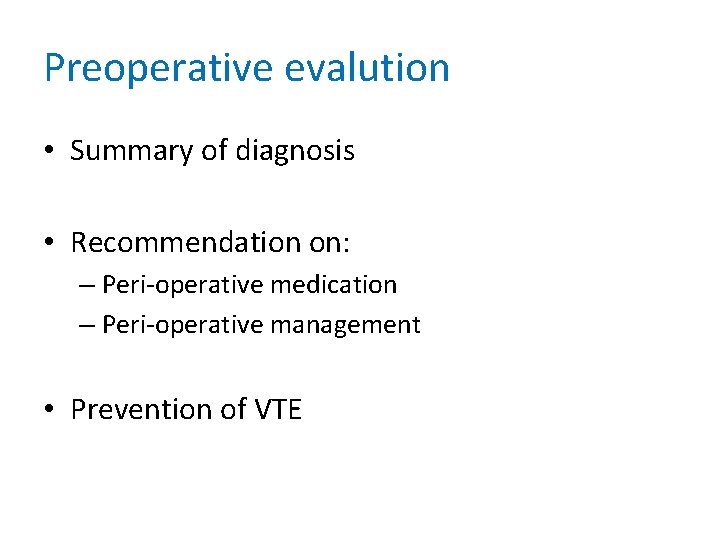 Preoperative evalution

• Summary of diagnosis

• Recommendation on:
  – Peri-operative medication
  – Peri-operative management

• Prevention of VTE